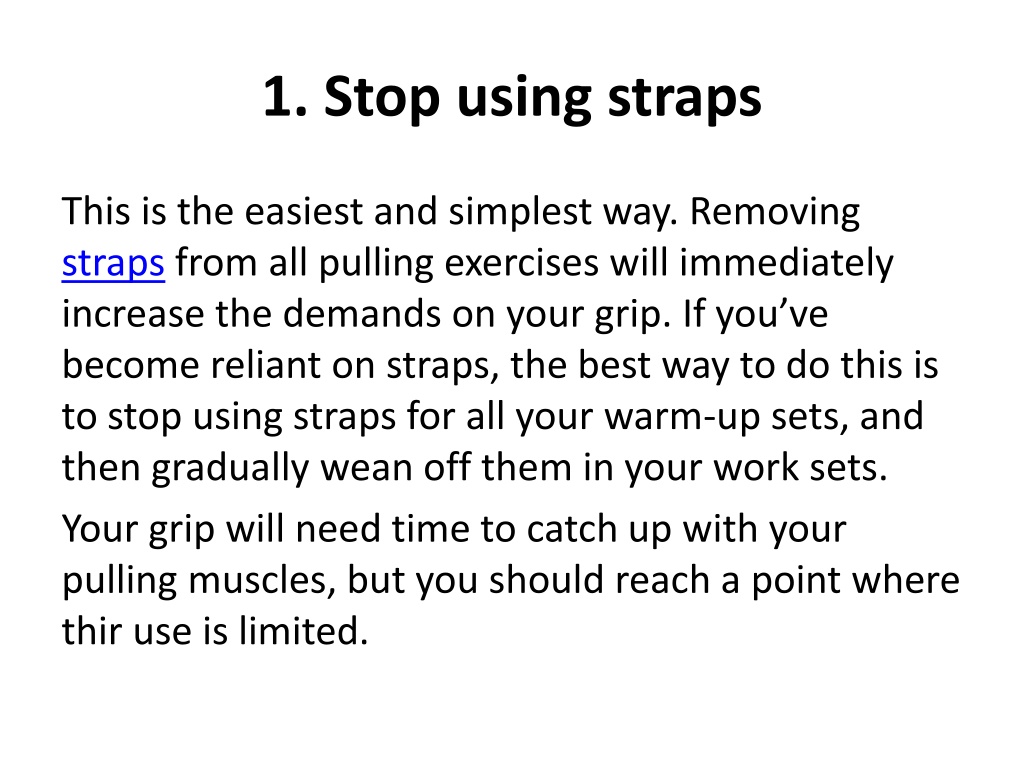 1. Stop using straps

This is the easiest and simplest way. Removing straps from all pulling exercises will immediately increase the demands on your grip. If you’ve become reliant on straps, the best way to do this is to stop using straps for all your warm-up sets, and then gradually wean off them in your work sets.

Your grip will need time to catch up with your pulling muscles, but you should reach a point where thir use is limited.